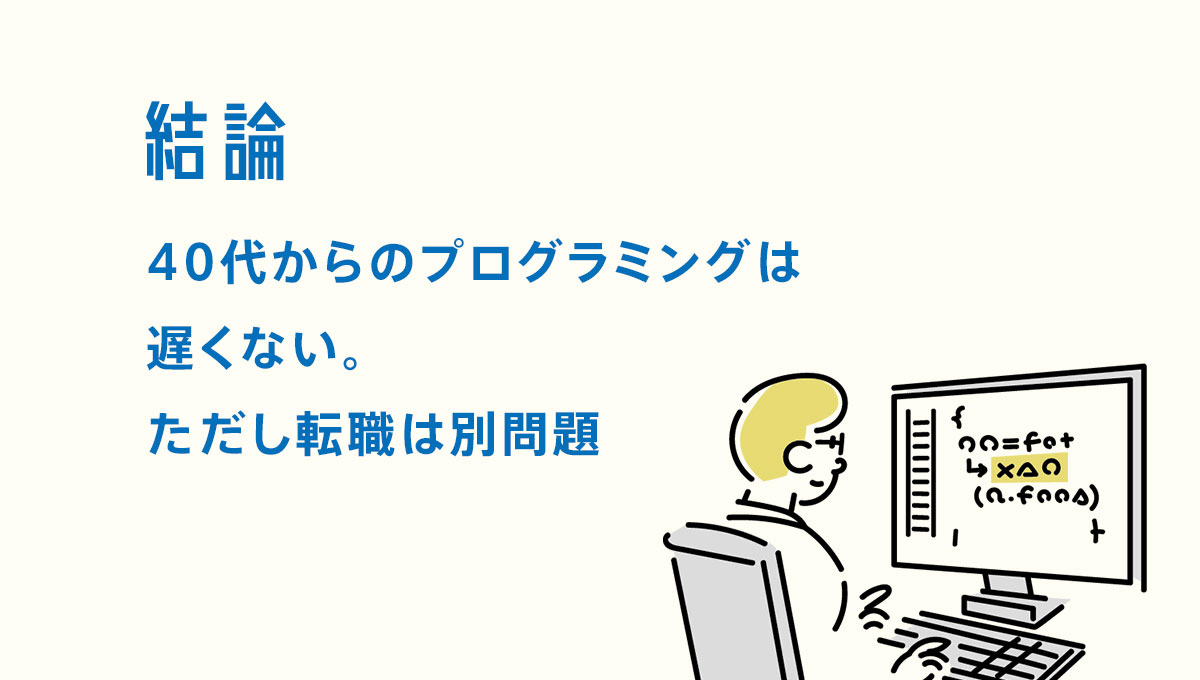 結論

40代からのプログラミングは遅くない。ただし転職は別問題